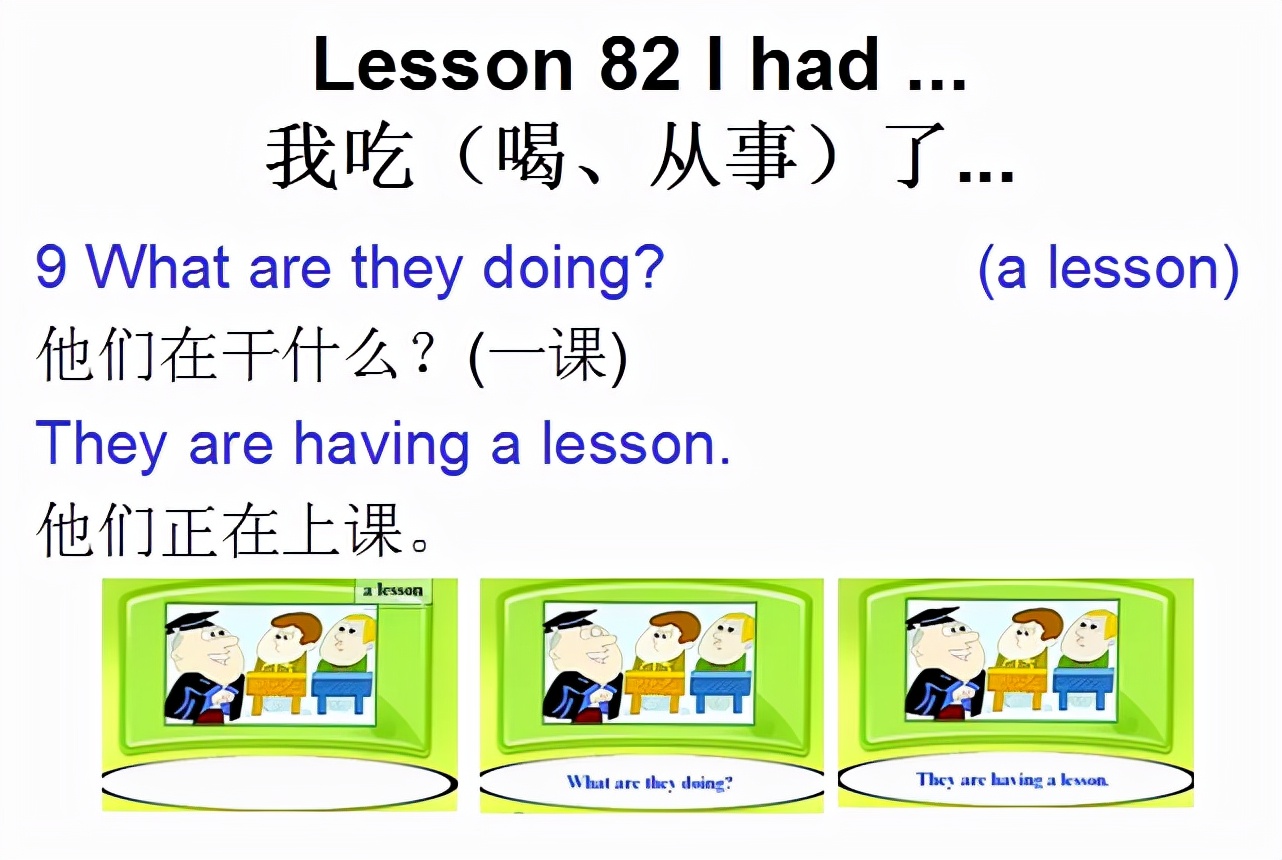 Lesson 82 I had ...
我吃（喝、从事）了...

9 What are they doing? (a lesson)
他们在干什么？(一课)

They are having a lesson.
他们正在上课。

a lesson

What are they doing?

They are having a lesson.